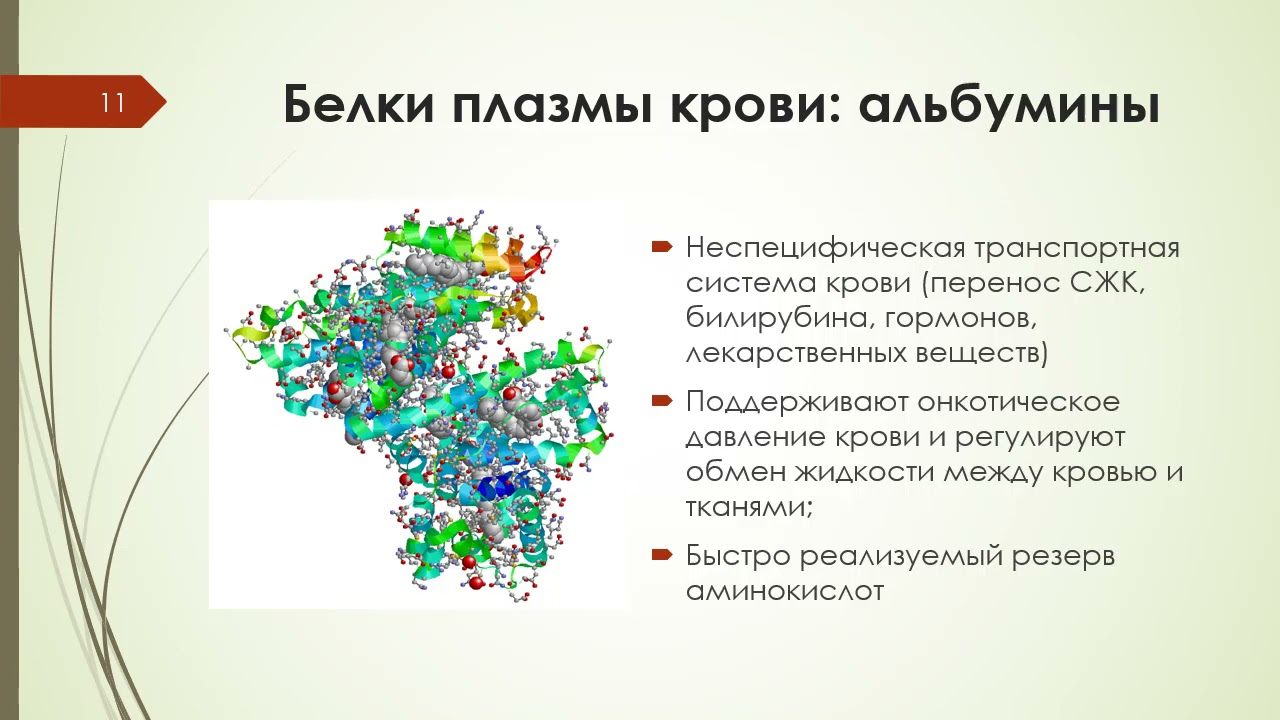 11

Белки плазмы крови: альбумины

Неспецифическая транспортная система крови (перенос СЖК, билирубина, гормонов, лекарственных веществ)

Поддерживают онкотическое давление крови и регулируют обмен жидкости между кровью и тканями;

Быстро реализуемый резерв аминокислот